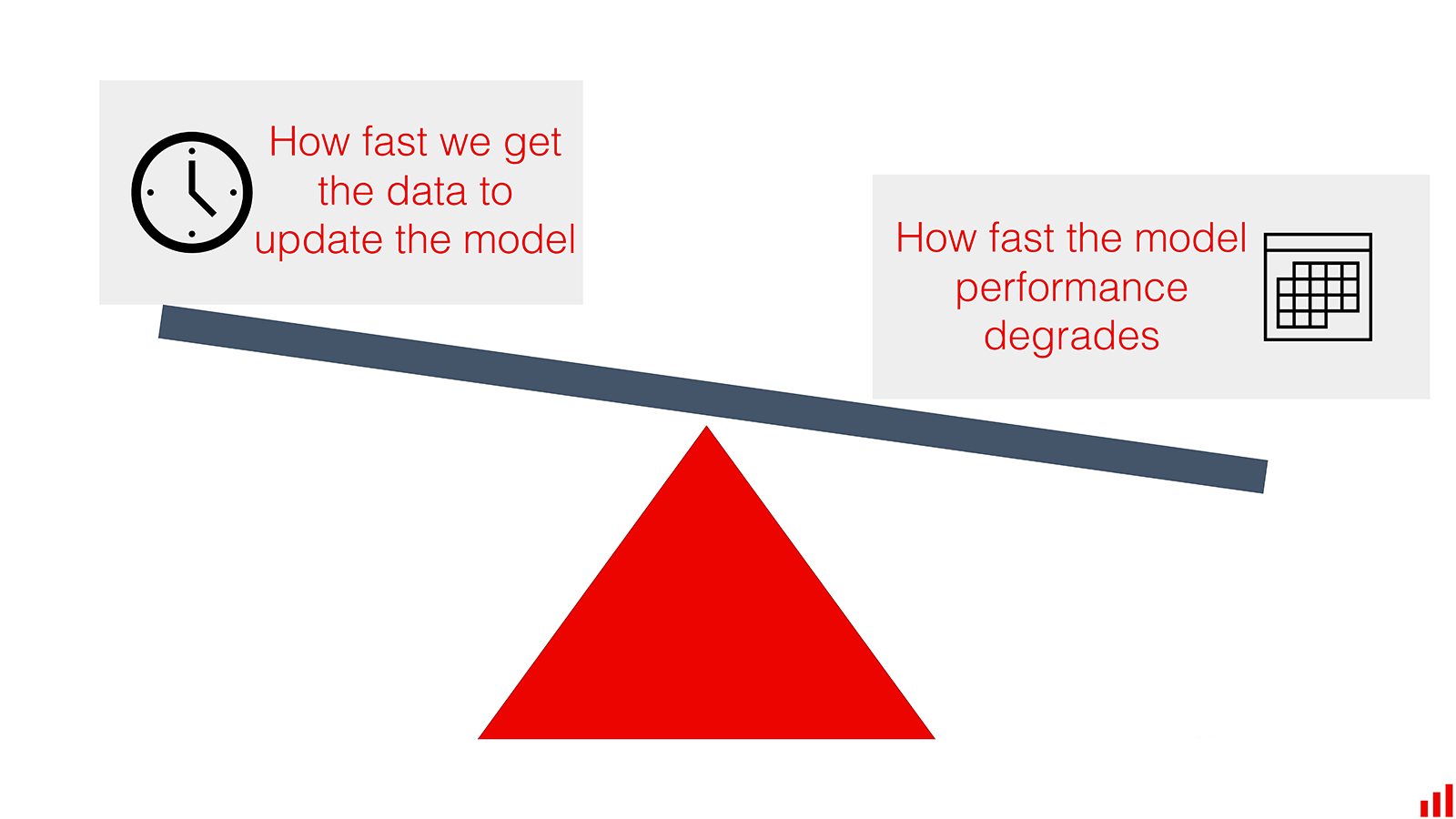 How fast we get the data to update the model

How fast the model performance degrades